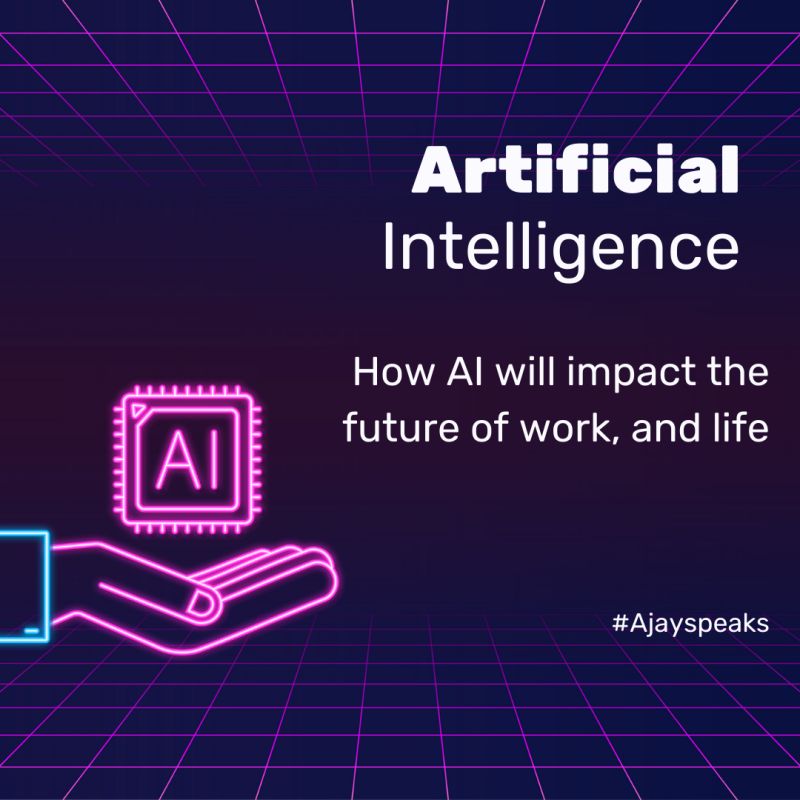 Artificial Intelligence

How AI will impact the future of work, and life

AI

#Ajayspeaks